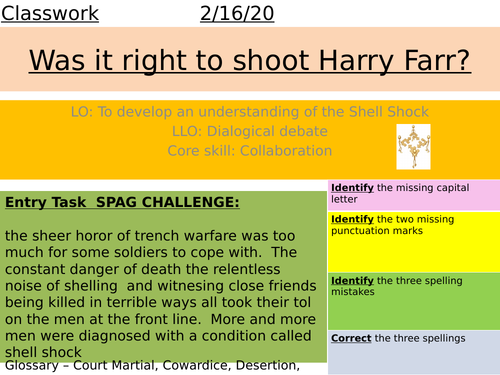 Classwork 2/16/20

Was it right to shoot Harry Farr?

LO: To develop an understanding of the Shell Shock
LLO: Dialogical debate
Core skill: Collaboration

Entry Task SPAG CHALLENGE:

the sheer horor of trench warfare was too much for some soldiers to cope with. The constant danger of death the relentless noise of shelling and witnesing close friends being killed in terrible ways all took their tol on the men at the front line. More and more men were diagnosed with a condition called shell shock

Glossary – Court Martial, Cowardice, Desertion,

Identify the missing capital letter

Identify the two missing punctuation marks

Identify the three spelling mistakes

Correct the three spellings